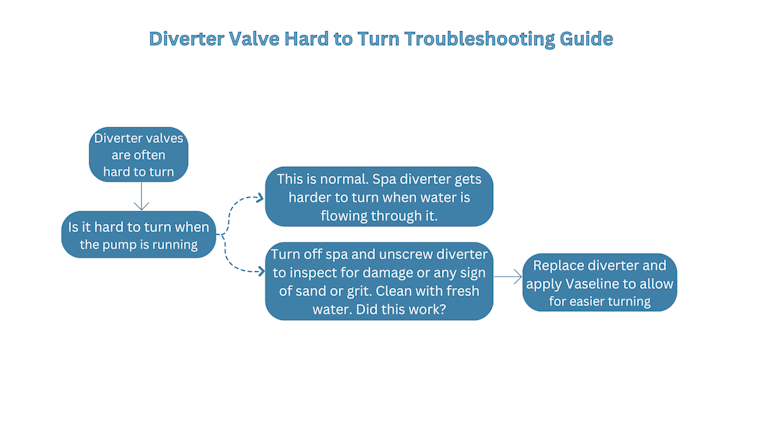 Diverter Valve Hard to Turn Troubleshooting Guide

Diverter valves are often hard to turn

Is it hard to turn when the pump is running

This is normal. Spa diverter gets harder to turn when water is flowing through it.

Turn off spa and unscrew diverter to inspect for damage or any sign of sand or grit. Clean with fresh water. Did this work?

Replace diverter and apply Vaseline to allow for easier turning